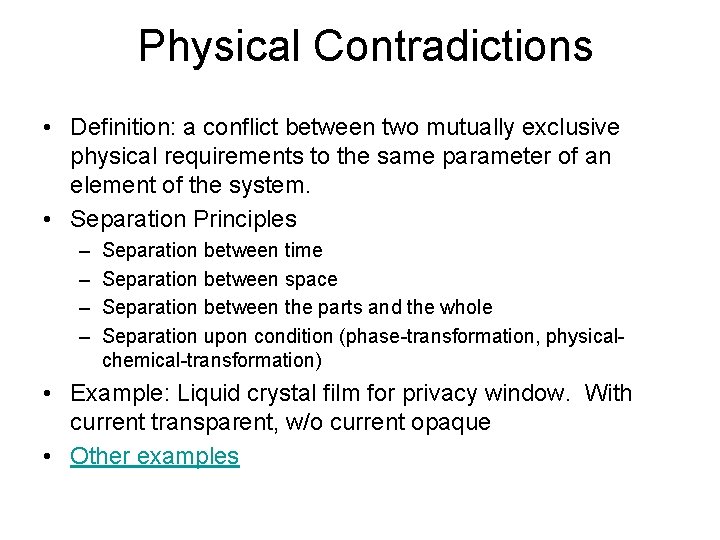 Physical Contradictions

• Definition: a conflict between two mutually exclusive physical requirements to the same parameter of an element of the system.
• Separation Principles
– Separation between time
– Separation between space
– Separation between the parts and the whole
– Separation upon condition (phase-transformation, physical-chemical-transformation)
• Example: Liquid crystal film for privacy window. With current transparent, w/o current opaque
• Other examples